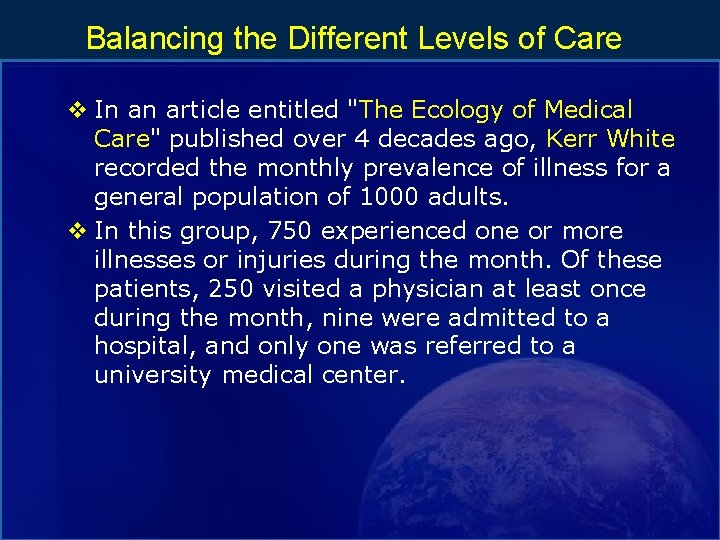 Balancing the Different Levels of Care

❖ In an article entitled "The Ecology of Medical Care" published over 4 decades ago, Kerr White recorded the monthly prevalence of illness for a general population of 1000 adults.

❖ In this group, 750 experienced one or more illnesses or injuries during the month. Of these patients, 250 visited a physician at least once during the month, nine were admitted to a hospital, and only one was referred to a university medical center.